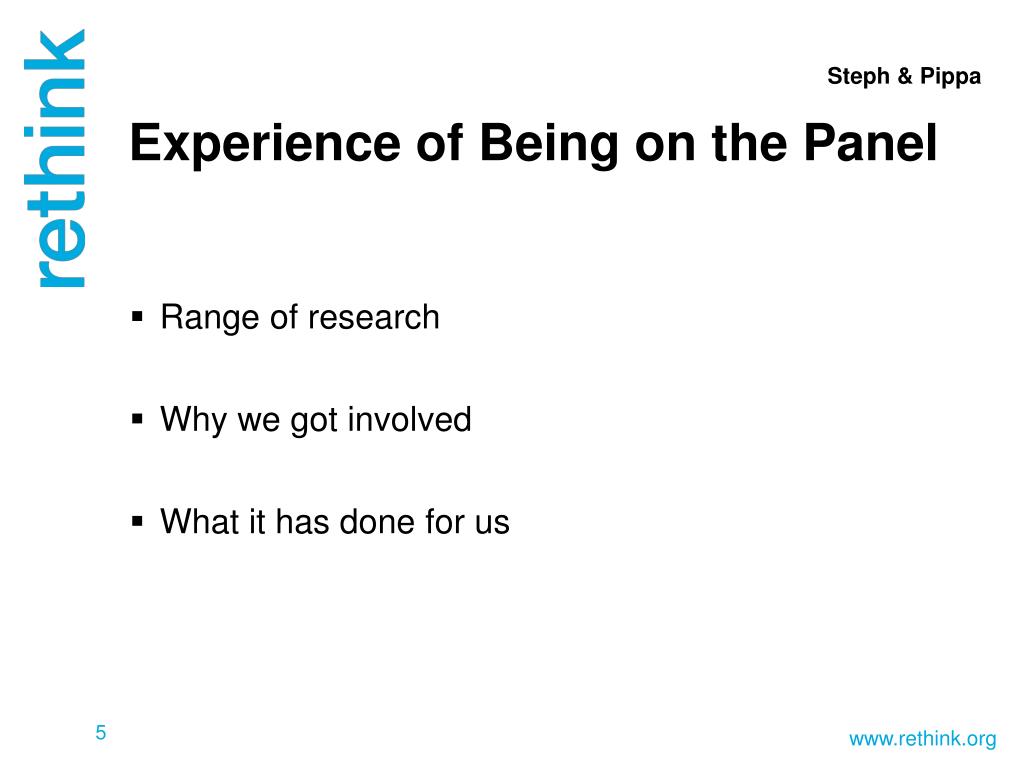 rethink

Steph & Pippa

Experience of Being on the Panel

▪ Range of research

▪ Why we got involved

▪ What it has done for us

5

www.rethink.org